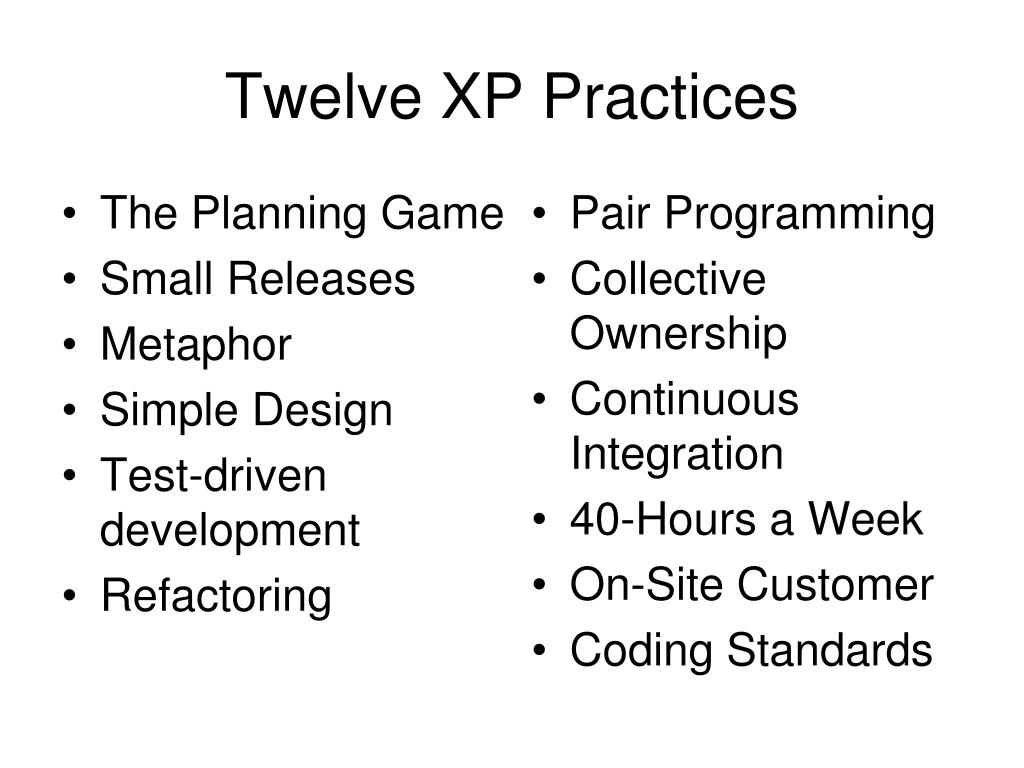 Twelve XP Practices

• The Planning Game
• Small Releases
• Metaphor
• Simple Design
• Test-driven development
• Refactoring

• Pair Programming
• Collective Ownership
• Continuous Integration
• 40-Hours a Week
• On-Site Customer
• Coding Standards